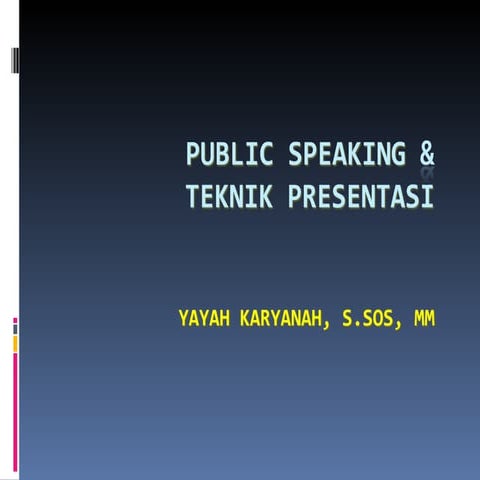 PUBLIC SPEAKING & TEKNIK PRESENTASI

YAYAH KARYANAH, S.SOS, MM